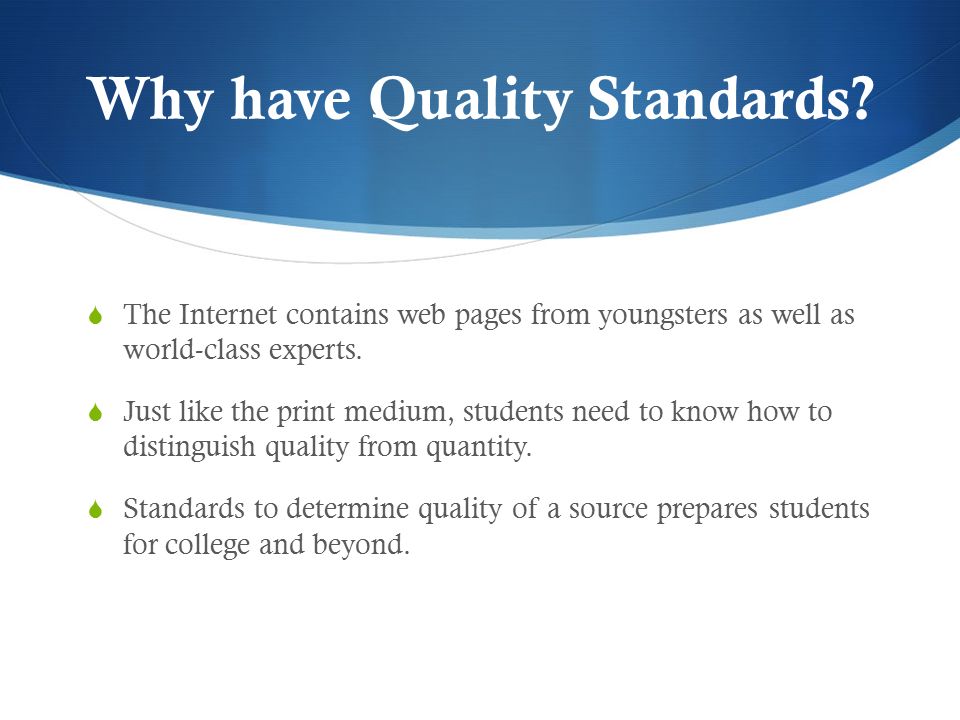 Why have Quality Standards?

The Internet contains web pages from youngsters as well as world-class experts.

Just like the print medium, students need to know how to distinguish quality from quantity.

Standards to determine quality of a source prepares students for college and beyond.